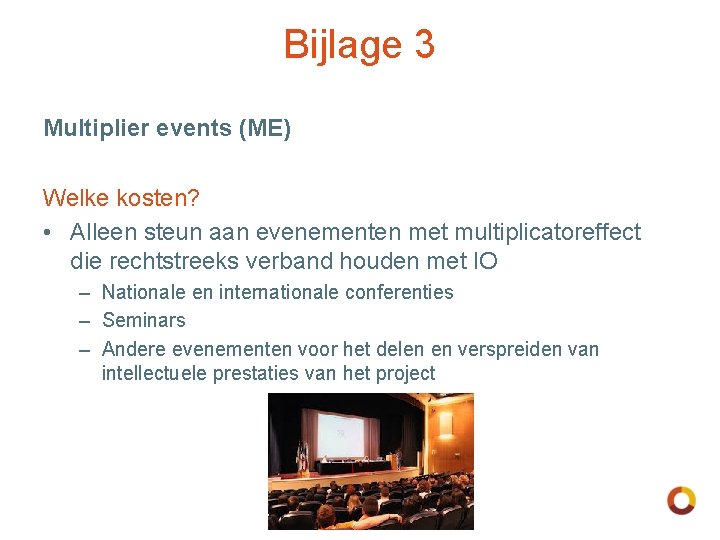 Bijlage 3

Multiplier events (ME)

Welke kosten?

• Alleen steun aan evenementen met multiplicatoreffect die rechtstreeks verband houden met IO
  – Nationale en internationale conferenties
  – Seminars
  – Andere evenementen voor het delen en verspreiden van intellectuele prestaties van het project